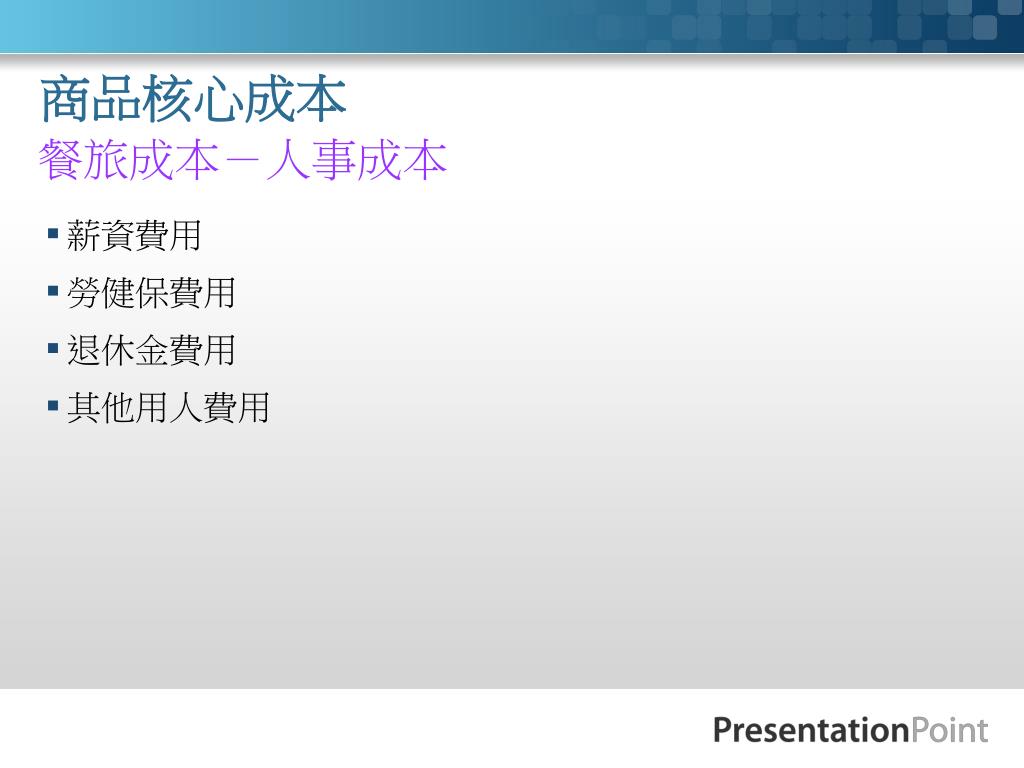 商品核心成本
餐旅成本－人事成本

▪ 薪資費用
▪ 勞健保費用
▪ 退休金費用
▪ 其他用人費用

PresentationPoint